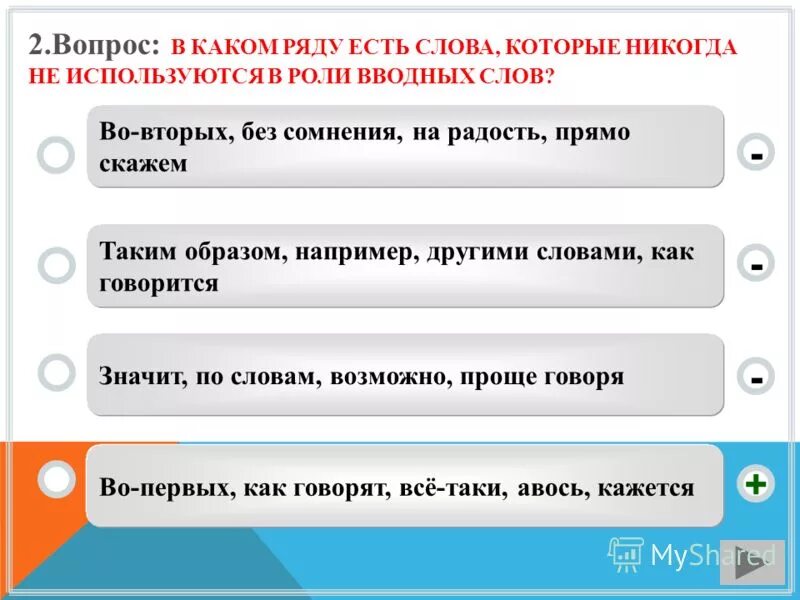 2.Вопрос: В КАКОМ РЯДУ ЕСТЬ СЛОВА, КОТОРЫЕ НИКОГДА НЕ ИСПОЛЬЗУЮТСЯ В РОЛИ ВВОДНЫХ СЛОВ?

Во-вторых, без сомнения, на радость, прямо скажем

-

Таким образом, например, другими словами, как говорится

-

Значит, по словам, возможно, проще говоря

-

Во-первых, как говорят, всё-таки, авось, кажется

+

MyShared